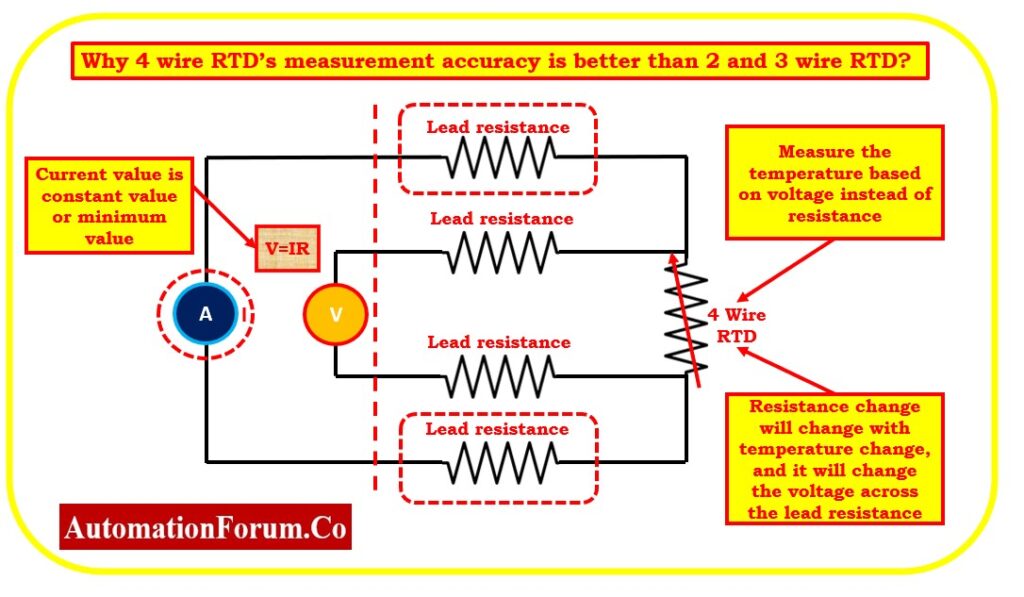 Why 4 wire RTD's measurement accuracy is better than 2 and 3 wire RTD?

Current value is constant value or minimum value

V=IR

A

V

Lead resistance

Lead resistance

Lead resistance

Lead resistance

Measure the temperature based on voltage instead of resistance

4 Wire RTD

Resistance change will change with temperature change, and it will change the voltage across the lead resistance

AutomationForum.Co